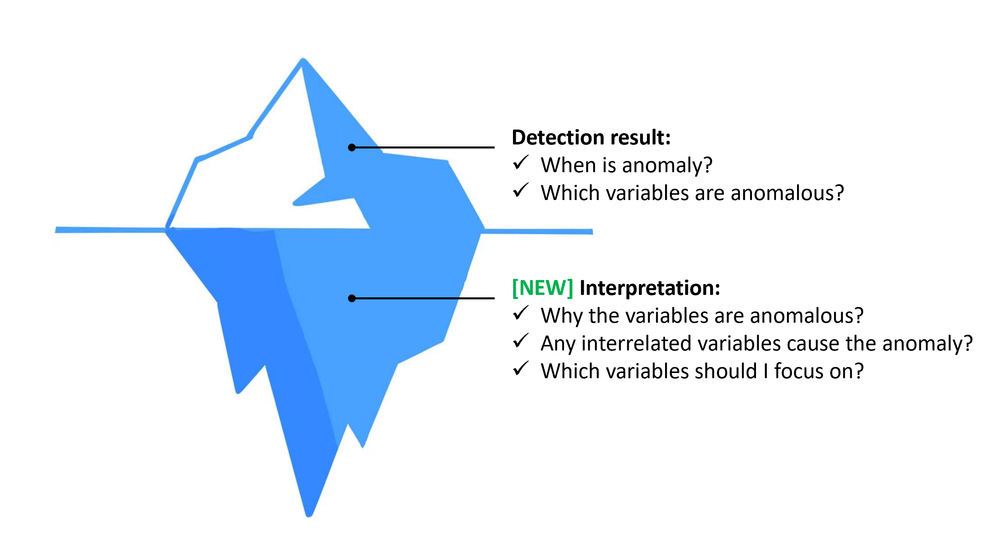 Detection result:
✓ When is anomaly?
✓ Which variables are anomalous?

[NEW] Interpretation:
✓ Why the variables are anomalous?
✓ Any interrelated variables cause the anomaly?
✓ Which variables should I focus on?